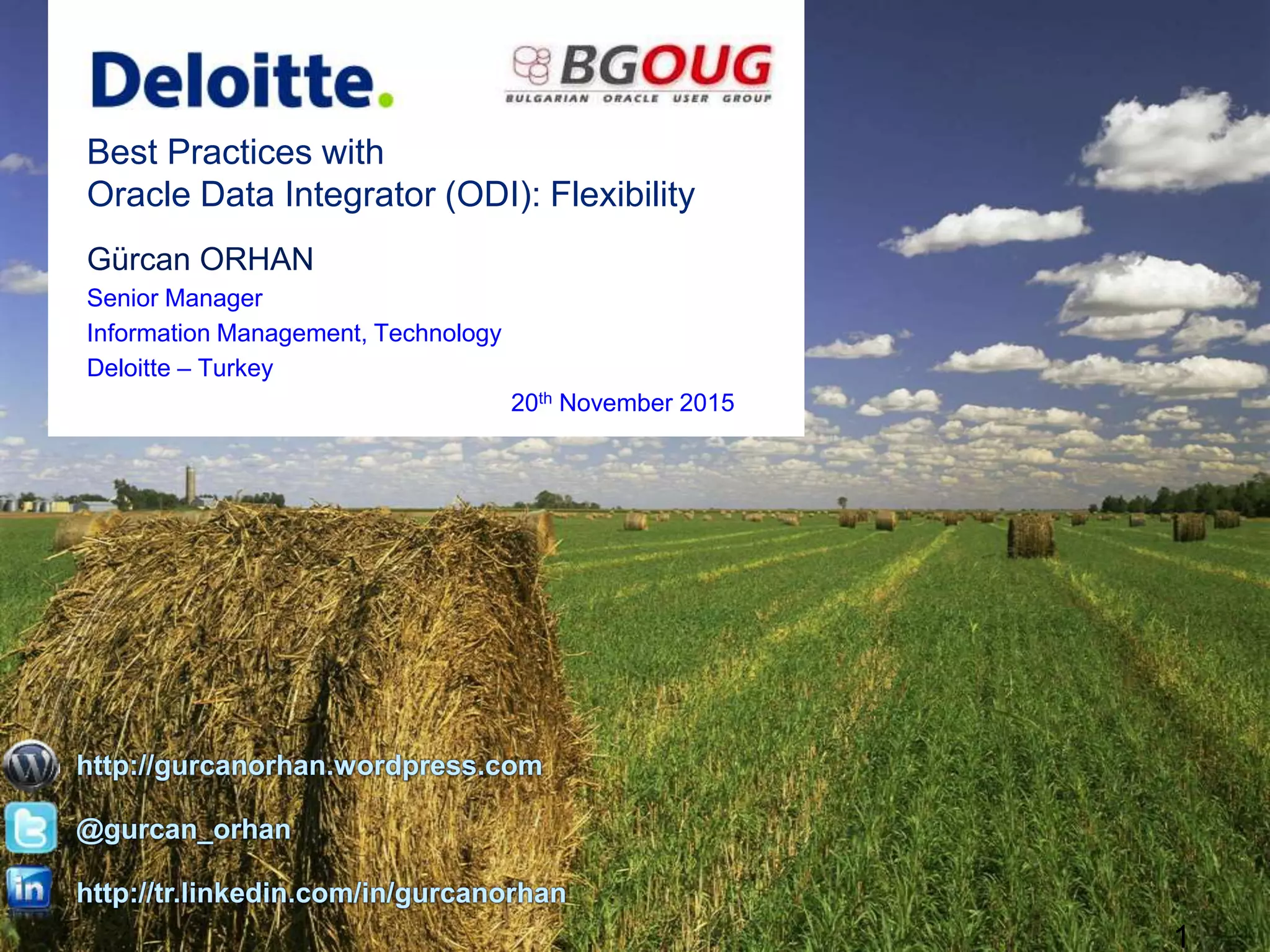 Deloitte.

BGOUG
BULGARIAN ORACLE USER GROUP

Best Practices with
Oracle Data Integrator (ODI): Flexibility

Gürcan ORHAN

Senior Manager
Information Management, Technology
Deloitte – Turkey

20$^{th}$ November 2015

http://gurcanorhan.wordpress.com

@gurcan_orhan

in

http://tr.linkedin.com/in/gurcanorhan

1